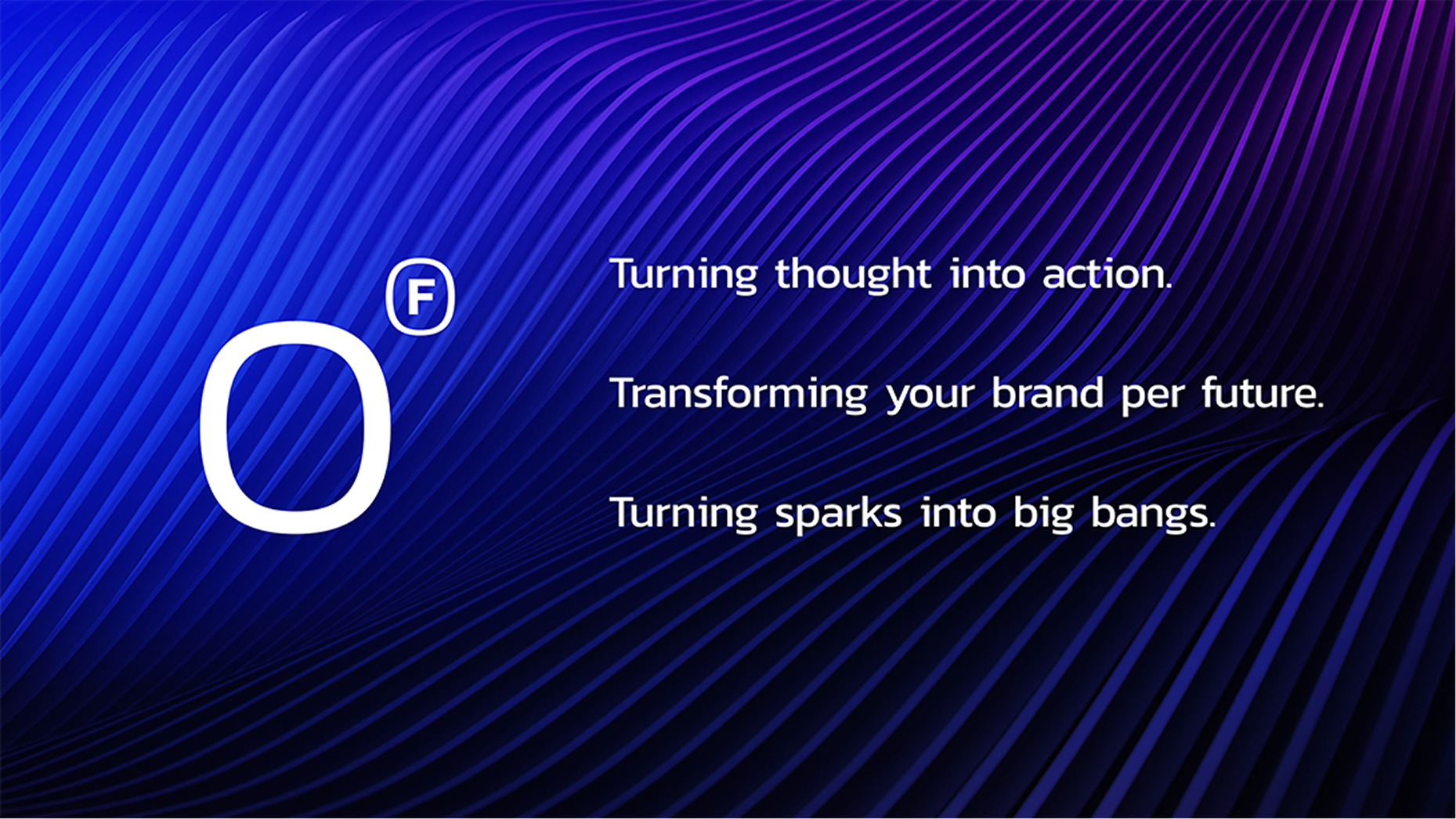 O F

Turning thought into action.

Transforming your brand per future.

Turning sparks into big bangs.